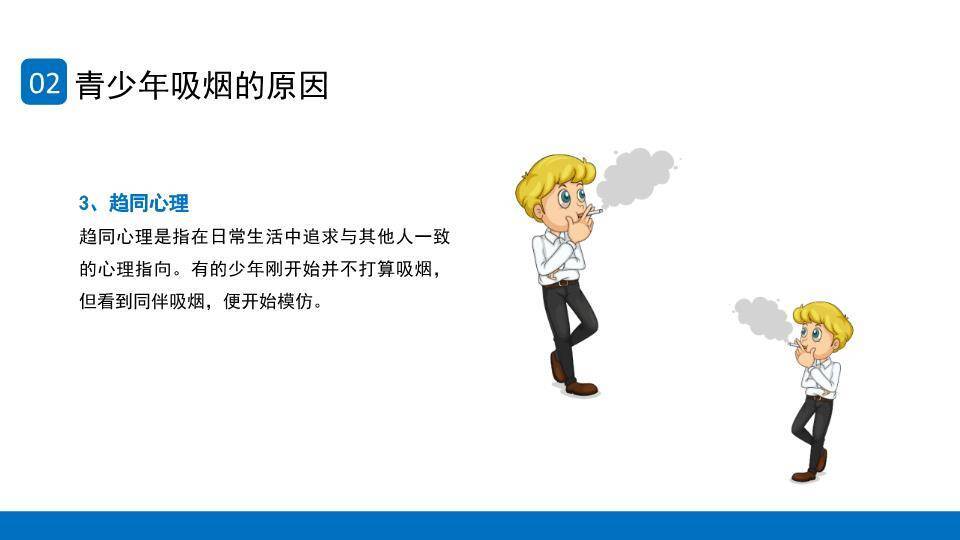 02 青少年吸烟的原因

3、趋同心理

趋同心理是指在日常生活中追求与其他人一致的心理指向。有的少年刚开始并不打算吸烟，但看到同伴吸烟，便开始模仿。